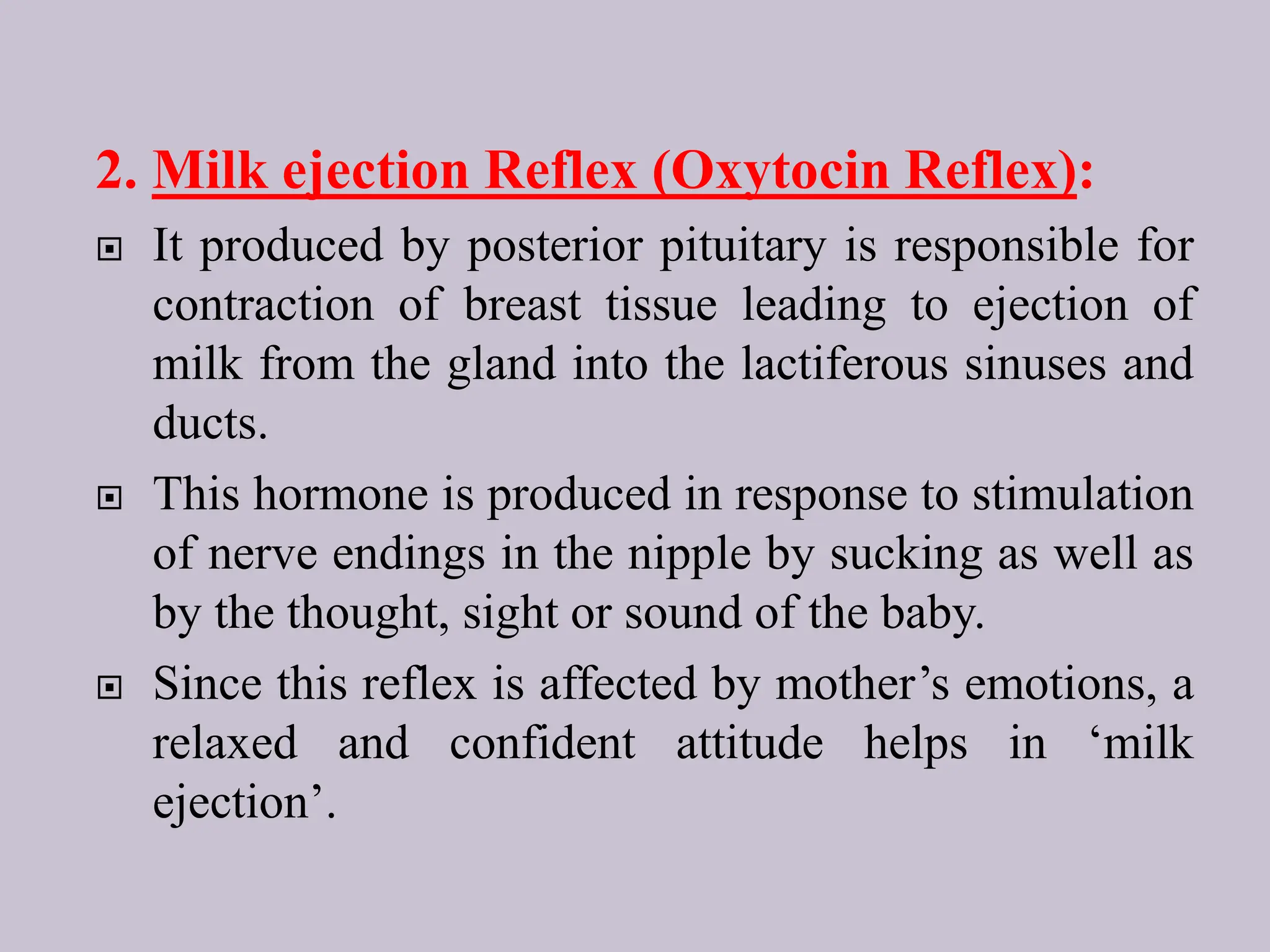 2. Milk ejection Reflex (Oxytocin Reflex):

It produced by posterior pituitary is responsible for contraction of breast tissue leading to ejection of milk from the gland into the lactiferous sinuses and ducts.

This hormone is produced in response to stimulation of nerve endings in the nipple by sucking as well as by the thought, sight or sound of the baby.

Since this reflex is affected by mother’s emotions, a relaxed and confident attitude helps in ‘milk ejection’.